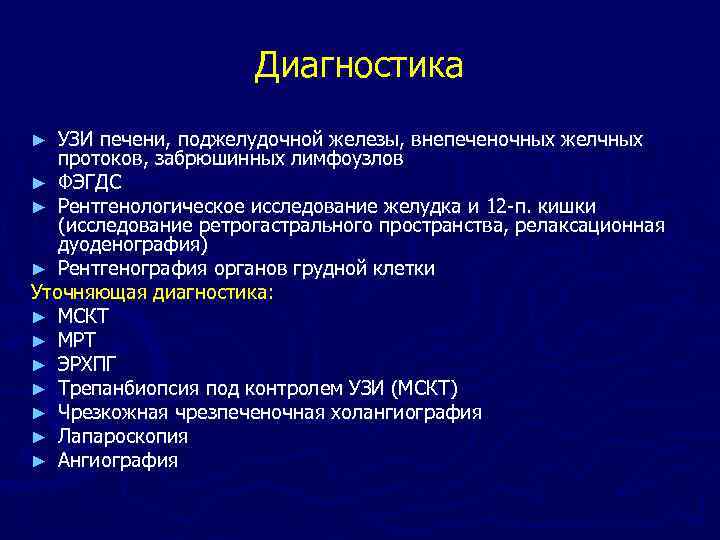 Диагностика

► УЗИ печени, поджелудочной железы, внепеченочных желчных протоков, забрюшинных лимфоузлов
► ФЭГДС
► Рентгенологическое исследование желудка и 12-п. кишки (исследование ретрогастрального пространства, релаксационная дуоденография)
► Рентгенография органов грудной клетки
Уточняющая диагностика:
► МСКТ
► МРТ
► ЭРХПГ
► Трепанбиопсия под контролем УЗИ (МСКТ)
► Чрезкожная чрезпеченочная холангиография
► Лапароскопия
► Ангиография